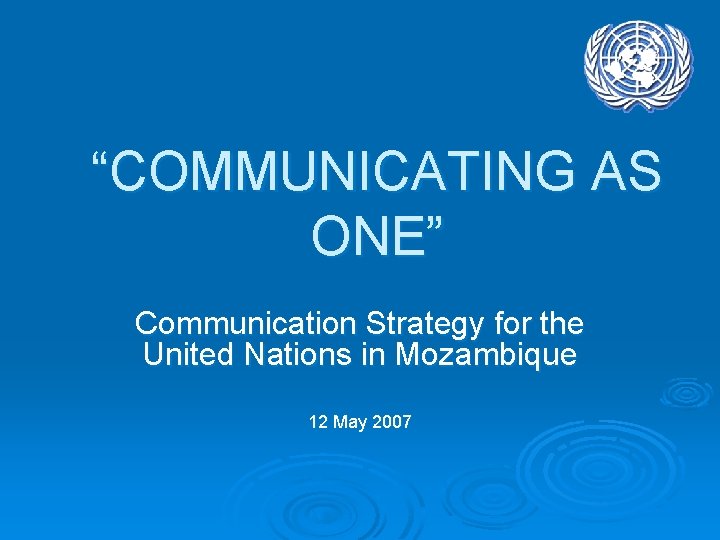 “COMMUNICATING AS ONE”

Communication Strategy for the United Nations in Mozambique

12 May 2007